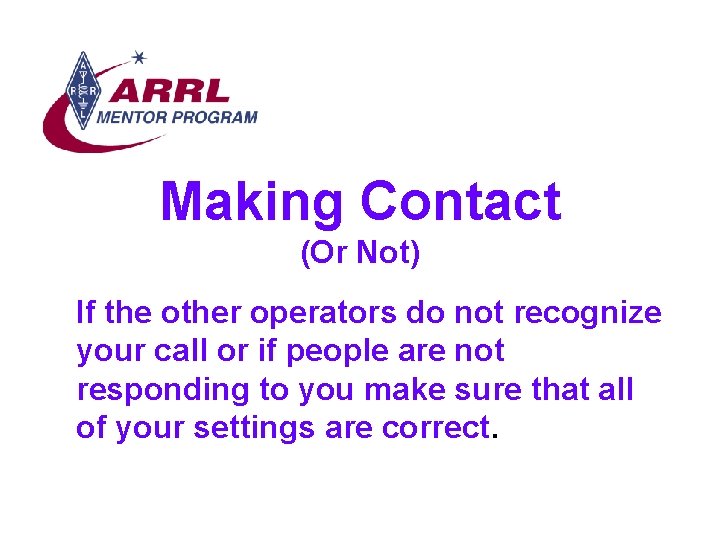 ARRL
MENTOR PROGRAM

Making Contact
(Or Not)

If the other operators do not recognize your call or if people are not responding to you make sure that all of your settings are correct.